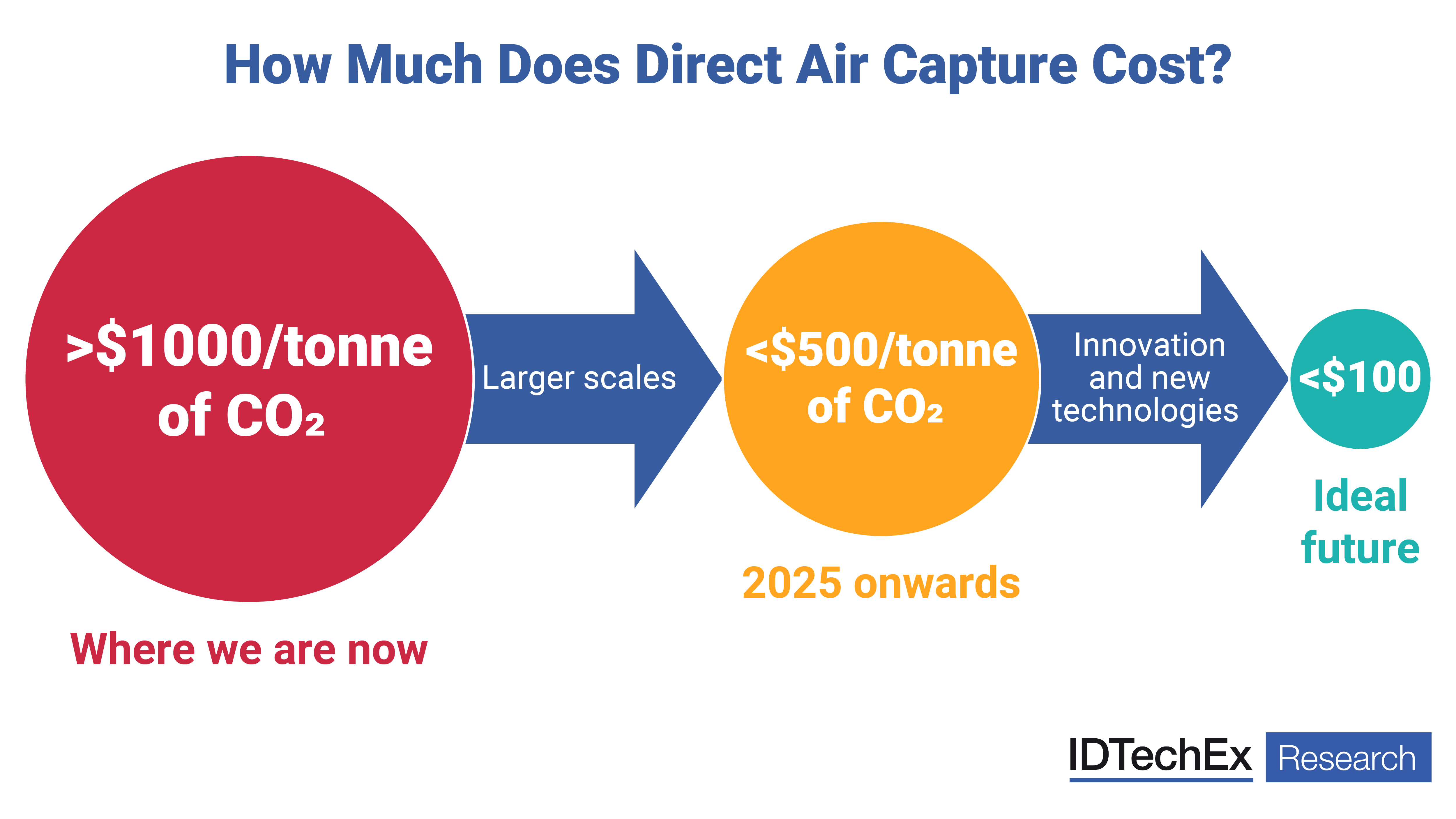 How Much Does Direct Air Capture Cost?

>\$1000/tonne of $CO_2$

Where we are now

Larger scales

<\$500/tonne of $CO_2$

2025 onwards

Innovation and new technologies

<\$100

Ideal future

IDTechEx Research